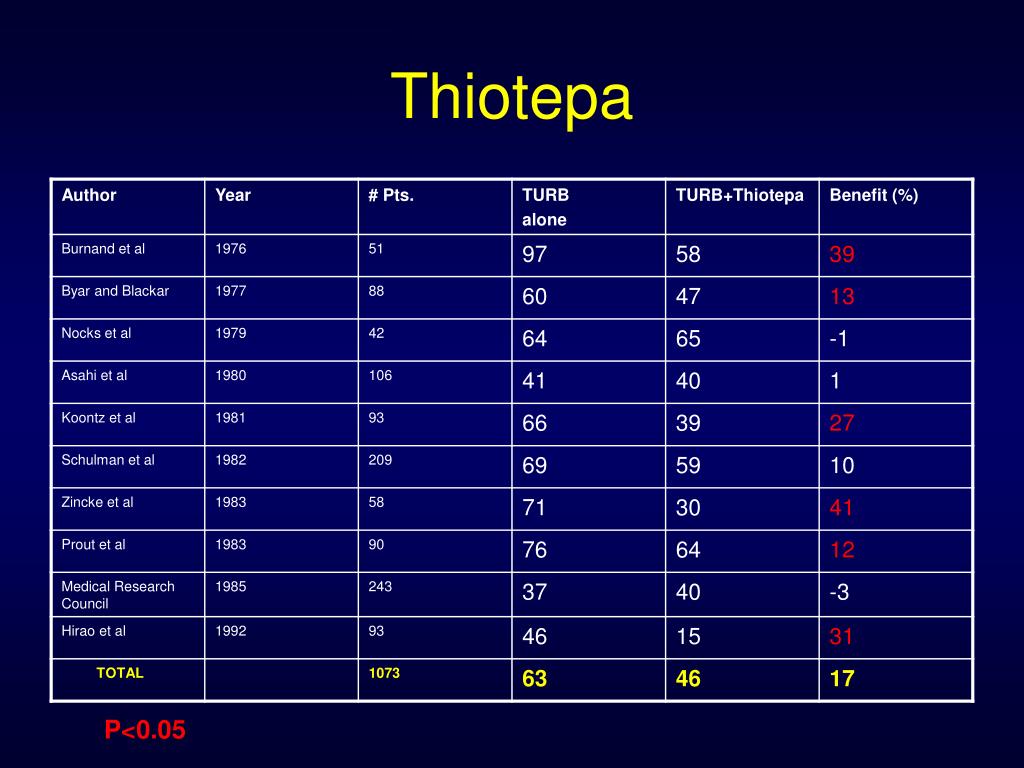 Thiotepa

| Author | Year | # Pts. | TURB alone | TURB+Thiotepa | Benefit (%) |
|---|---|---|---|---|---|
| Burnand et al | 1976 | 51 | 97 | 58 | 39 |
| Byar and Blackar | 1977 | 88 | 60 | 47 | 13 |
| Nocks et al | 1979 | 42 | 64 | 65 | -1 |
| Asahi et al | 1980 | 106 | 41 | 40 | 1 |
| Koontz et al | 1981 | 93 | 66 | 39 | 27 |
| Schulman et al | 1982 | 209 | 69 | 59 | 10 |
| Zincke et al | 1983 | 58 | 71 | 30 | 41 |
| Prout et al | 1983 | 90 | 76 | 64 | 12 |
| Medical Research Council | 1985 | 243 | 37 | 40 | -3 |
| Hirao et al | 1992 | 93 | 46 | 15 | 31 |
| TOTAL | | 1073 | 63 | 46 | 17 |

P<0.05